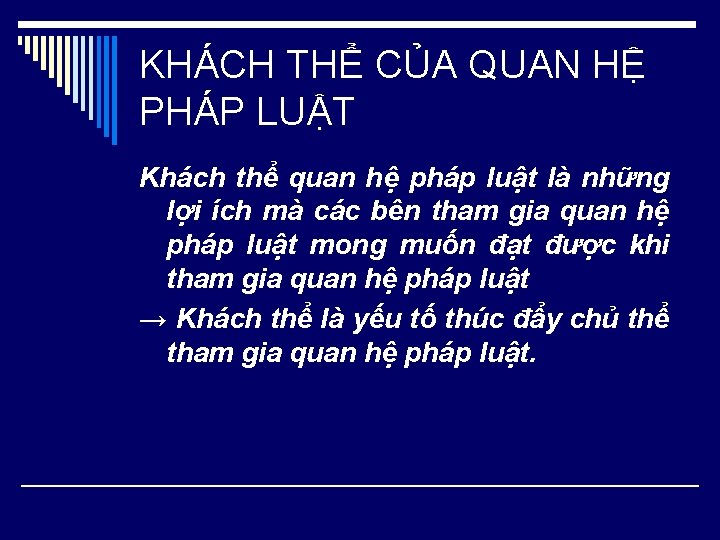 KHÁCH THỂ CỦA QUAN HỆ PHÁP LUẬT

Khách thể quan hệ pháp luật là những lợi ích mà các bên tham gia quan hệ pháp luật mong muốn đạt được khi tham gia quan hệ pháp luật

→ Khách thể là yếu tố thúc đẩy chủ thể tham gia quan hệ pháp luật.